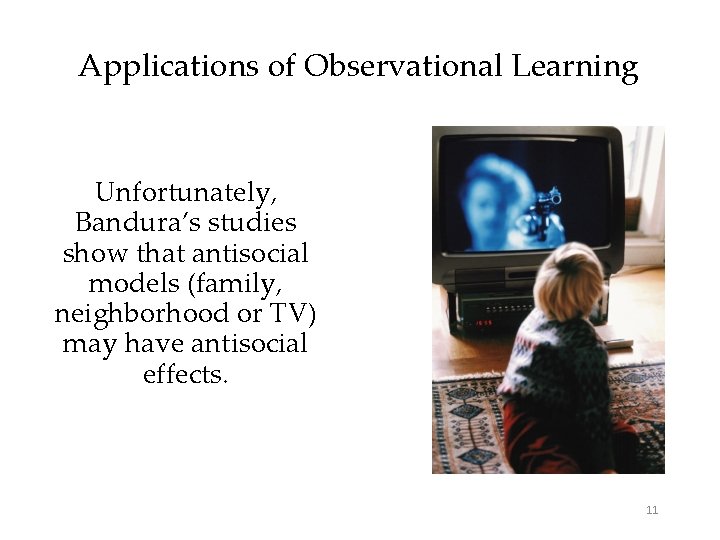 Applications of Observational Learning

Unfortunately, Bandura's studies show that antisocial models (family, neighborhood or TV) may have antisocial effects.

11